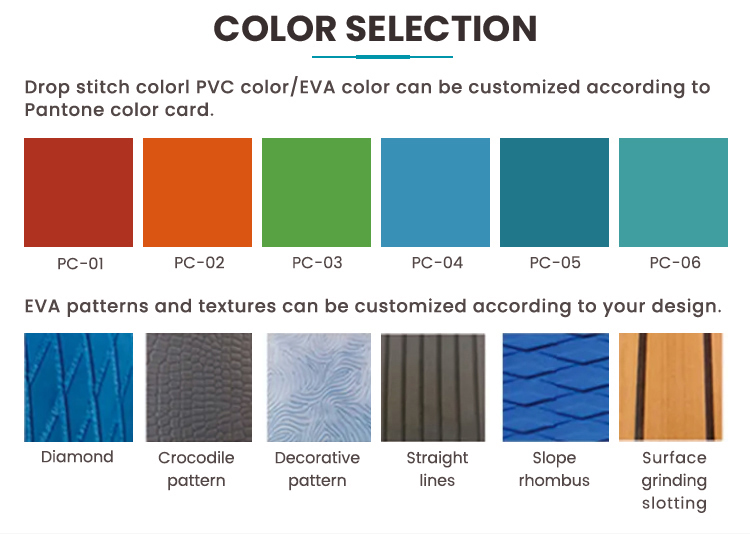 COLOR SELECTION

Drop stitch colorl PVC color/EVA color can be customized according to Pantone color card.

PC-01 PC-02 PC-03 PC-04 PC-05 PC-06

EVA patterns and textures can be customized according to your design.

Diamond
Crocodile pattern
Decorative pattern
Straight lines
Slope rhombus
Surface grinding slotting